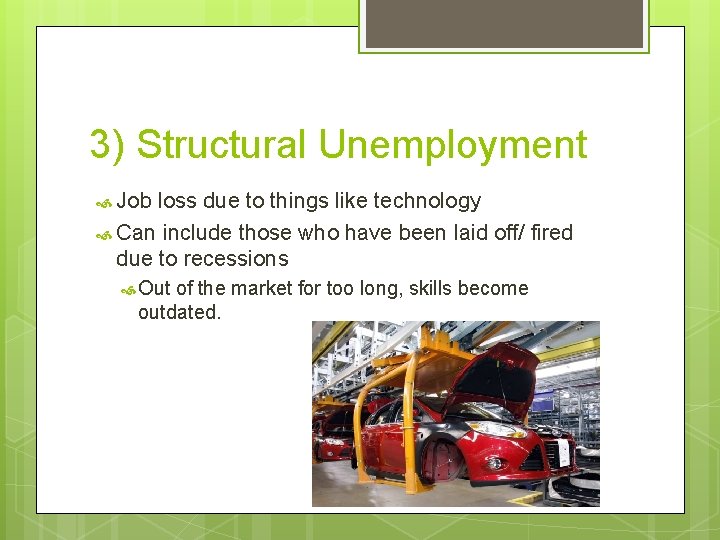 3) Structural Unemployment

Job loss due to things like technology

Can include those who have been laid off/ fired due to recessions

Out of the market for too long, skills become outdated.